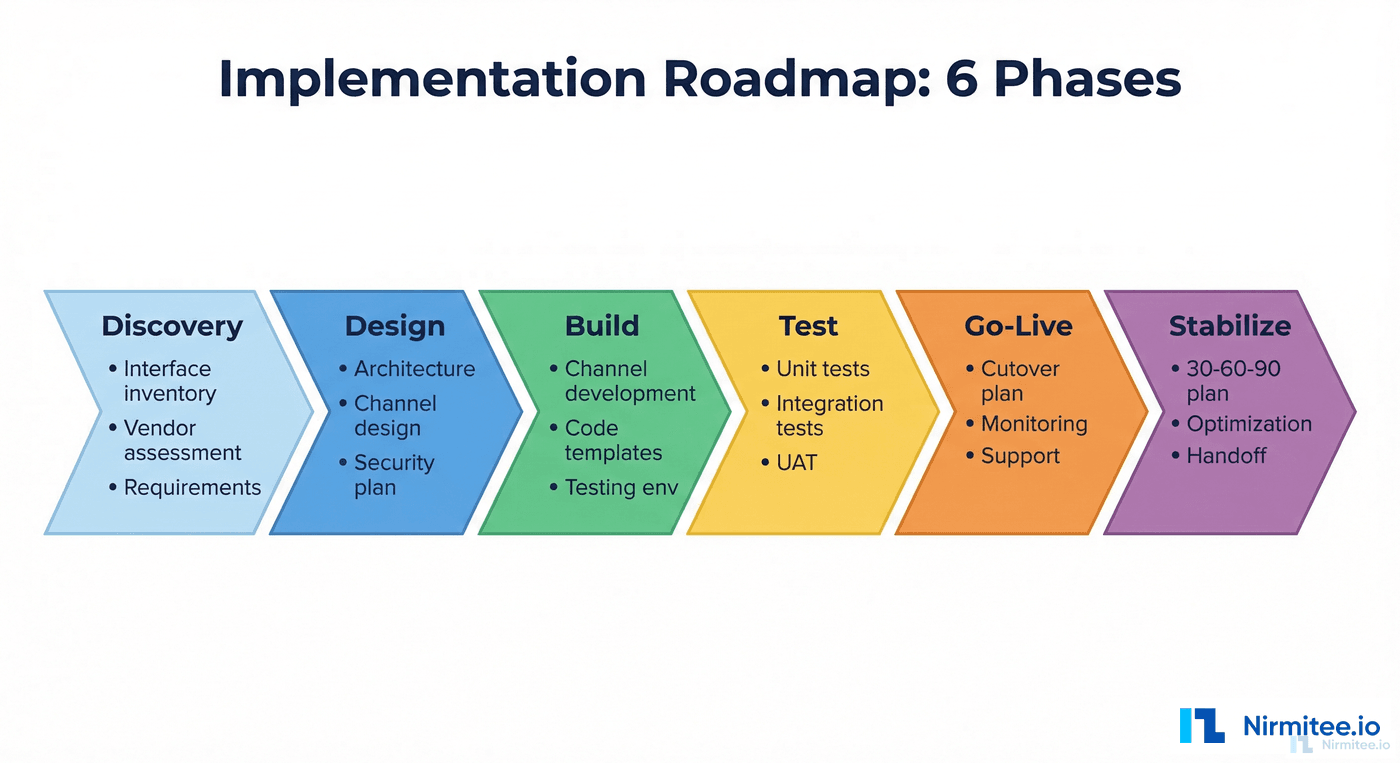 Implementation Roadmap: 6 Phases

Discovery
• Interface inventory
• Vendor assessment
• Requirements

Design
• Architecture
• Channel design
• Security plan

Build
• Channel development
• Code templates
• Testing env

Test
• Unit tests
• Integration tests
• UAT

Go-Live
• Cutover plan
• Monitoring
• Support

Stabilize
• 30-60-90 plan
• Optimization
• Handoff

Nirmitee.io
Nirmitee.io